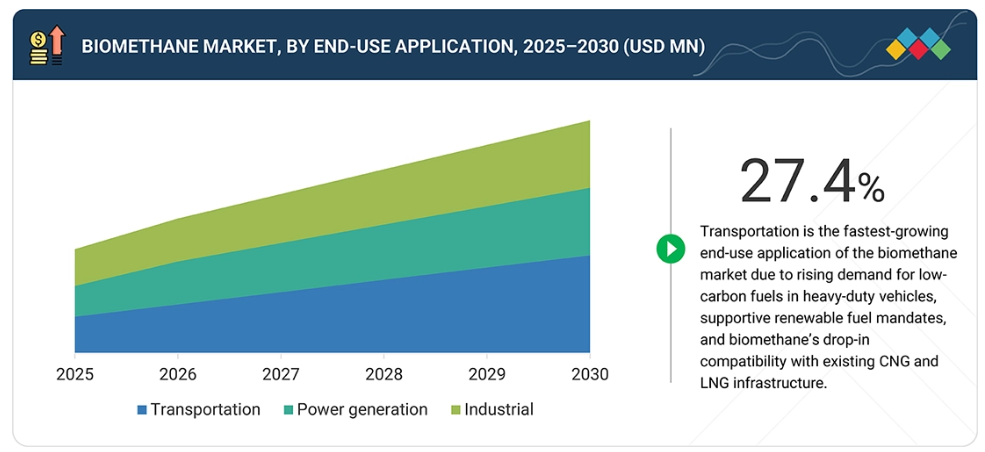 BIOMETHANE MARKET, BY END-USE APPLICATION, 2025–2030 (USD MN)

2025 2026 2027 2028 2029 2030

Transportation Power generation Industrial

27.4%

Transportation is the fastest-growing end-use application of the biomethane market due to rising demand for low-carbon fuels in heavy-duty vehicles, supportive renewable fuel mandates, and biomethane's drop-in compatibility with existing CNG and LNG infrastructure.